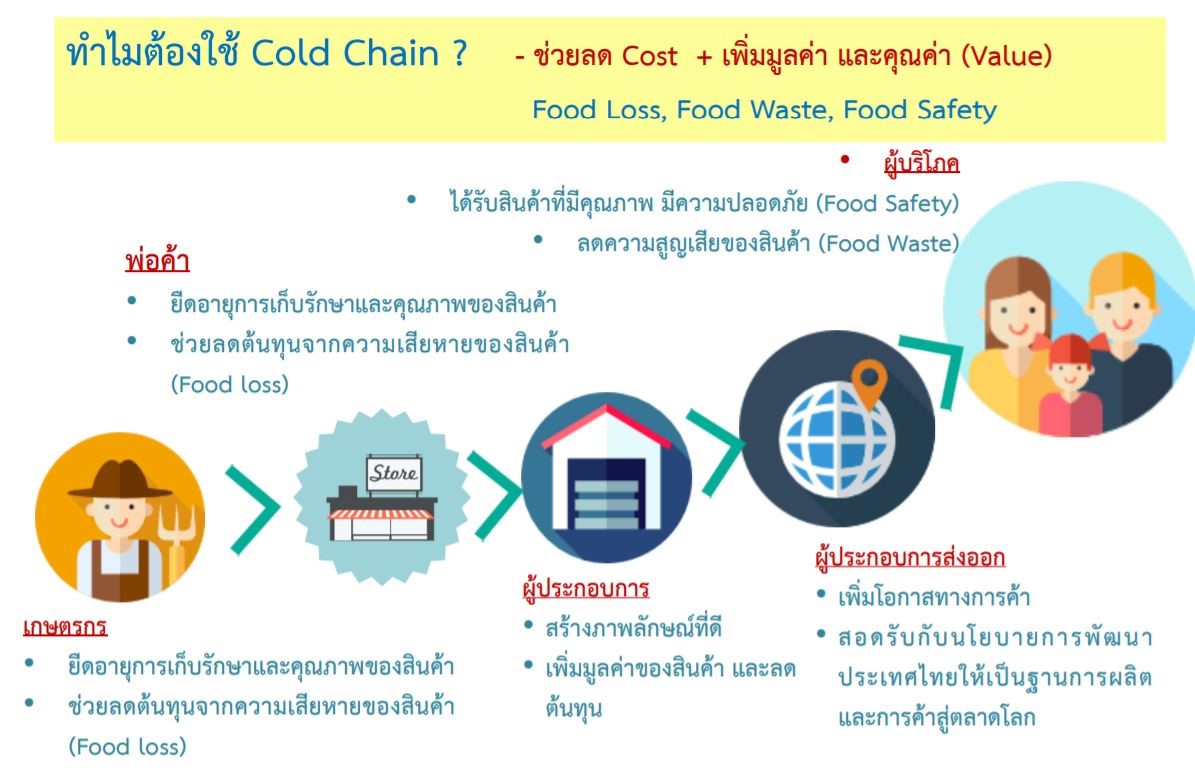 ทำไมต้องใช้ Cold Chain ? - ช่วยลด Cost + เพิ่มมูลค่า และคุณค่า (Value)

Food Loss, Food Waste, Food Safety

• ผู้บริโภค

• ได้รับสินค้าที่มีคุณภาพ มีความปลอดภัย (Food Safety)

• ลดความสูญเสียของสินค้า (Food Waste)

พ่อค้า

• ยืดอายุการเก็บรักษาและคุณภาพของสินค้า

• ช่วยลดต้นทุนจากความเสียหายของสินค้า (Food loss)

Store

เกษตรกร

• ยืดอายุการเก็บรักษาและคุณภาพของสินค้า

• ช่วยลดต้นทุนจากความเสียหายของสินค้า (Food loss)

ผู้ประกอบการ

• สร้างภาพลักษณ์ที่ดี

• เพิ่มมูลค่าของสินค้า และลดต้นทุน

ผู้ประกอบการส่งออก

• เพิ่มโอกาสทางการค้า

• สอดรับกับนโยบายการพัฒนาประเทศไทยให้เป็นฐานการผลิตและการค้าสู่ตลาดโลก